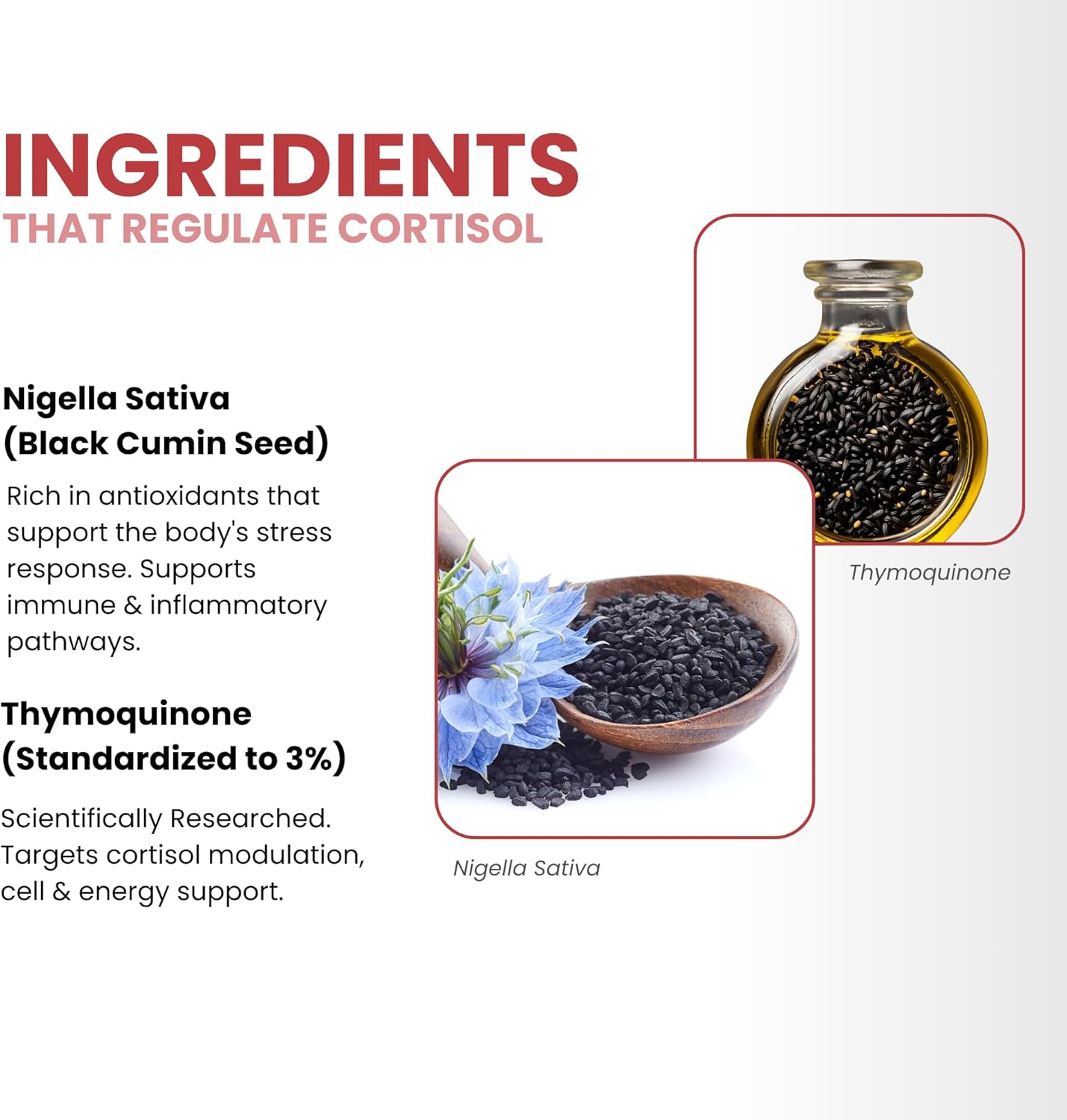 INGREDIENTS
THAT REGULATE CORTISOL

Nigella Sativa
(Black Cumin Seed)

Rich in antioxidants that support the body's stress response. Supports immune & inflammatory pathways.

Thymoquinone
(Standardized to 3%)

Scientifically Researched. Targets cortisol modulation, cell & energy support.

Thymoquinone

Nigella Sativa